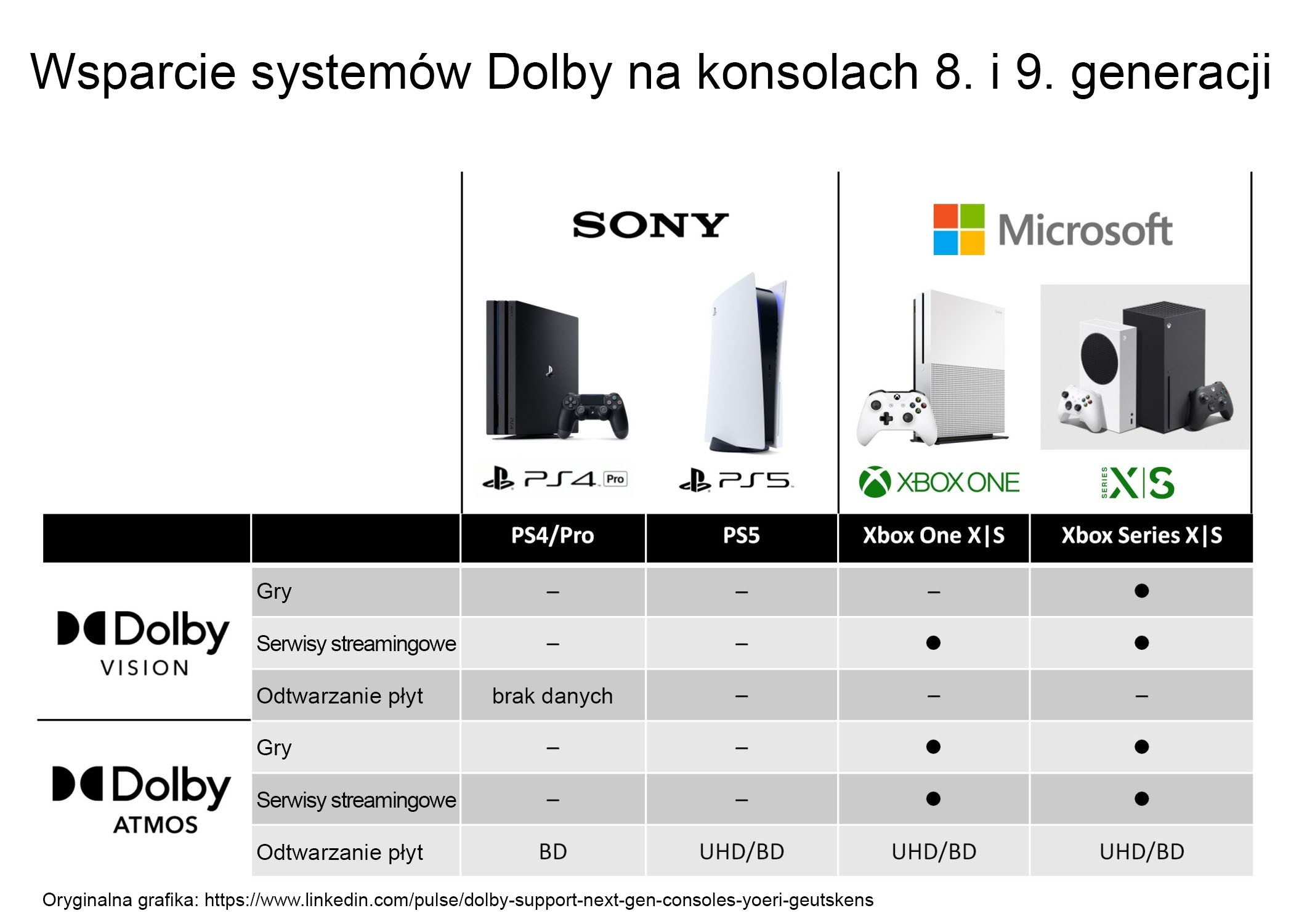 Wsparcie systemów Dolby na konsolach 8. i 9. generacji

SONY

Microsoft

PS4 Pro

PS5

XBOX ONE

SERIES X|S

| | | PS4/Pro | PS5 | Xbox One X\|S | Xbox Series X\|S |
|---|---|---|---|---|---|
| Dolby VISION | Gry | – | – | – | ● |
| | Serwisy streamingowe | – | – | ● | ● |
| | Odtwarzanie płyt | brak danych | – | – | – |
| Dolby ATMOS | Gry | – | – | ● | ● |
| | Serwisy streamingowe | – | – | ● | ● |
| | Odtwarzanie płyt | BD | UHD/BD | UHD/BD | UHD/BD |

Oryginalna grafika: https://www.linkedin.com/pulse/dolby-support-next-gen-consoles-yoeri-geutskens